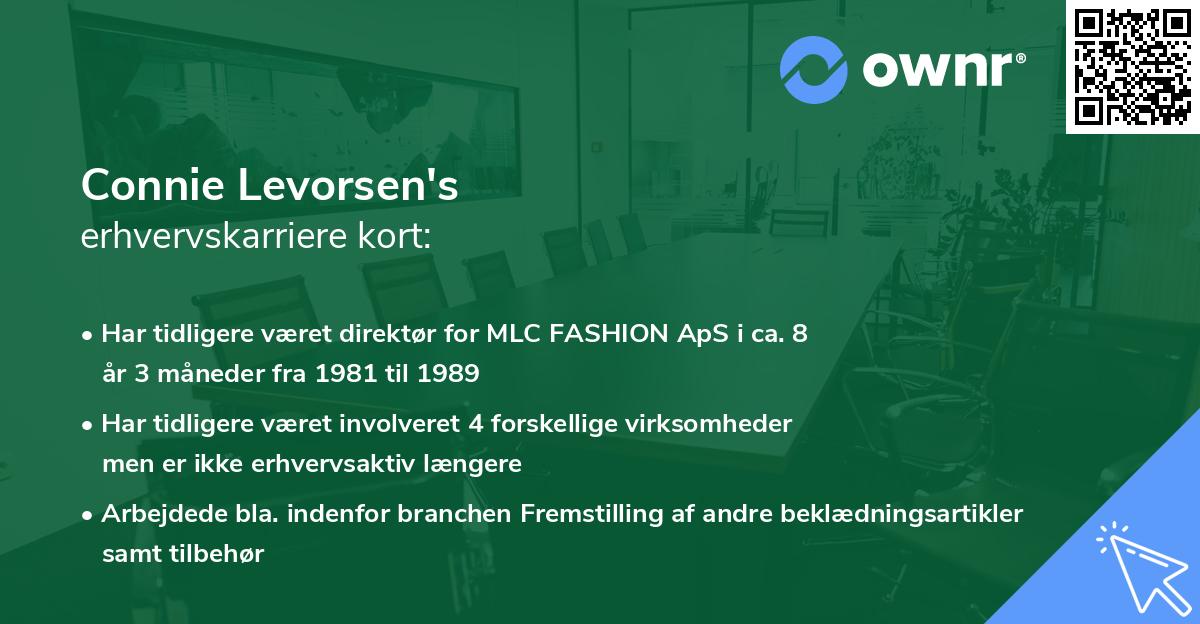 ownr®

Connie Levorsen's
erhvervskarriere kort:

• Har tidligere været direktør for MLC FASHION ApS i ca. 8 år 3 måneder fra 1981 til 1989

• Har tidligere været involveret 4 forskellige virksomheder men er ikke erhvervsaktiv længere

• Arbejdede bla. indenfor branchen Fremstilling af andre beklædningsartikler samt tilbehør